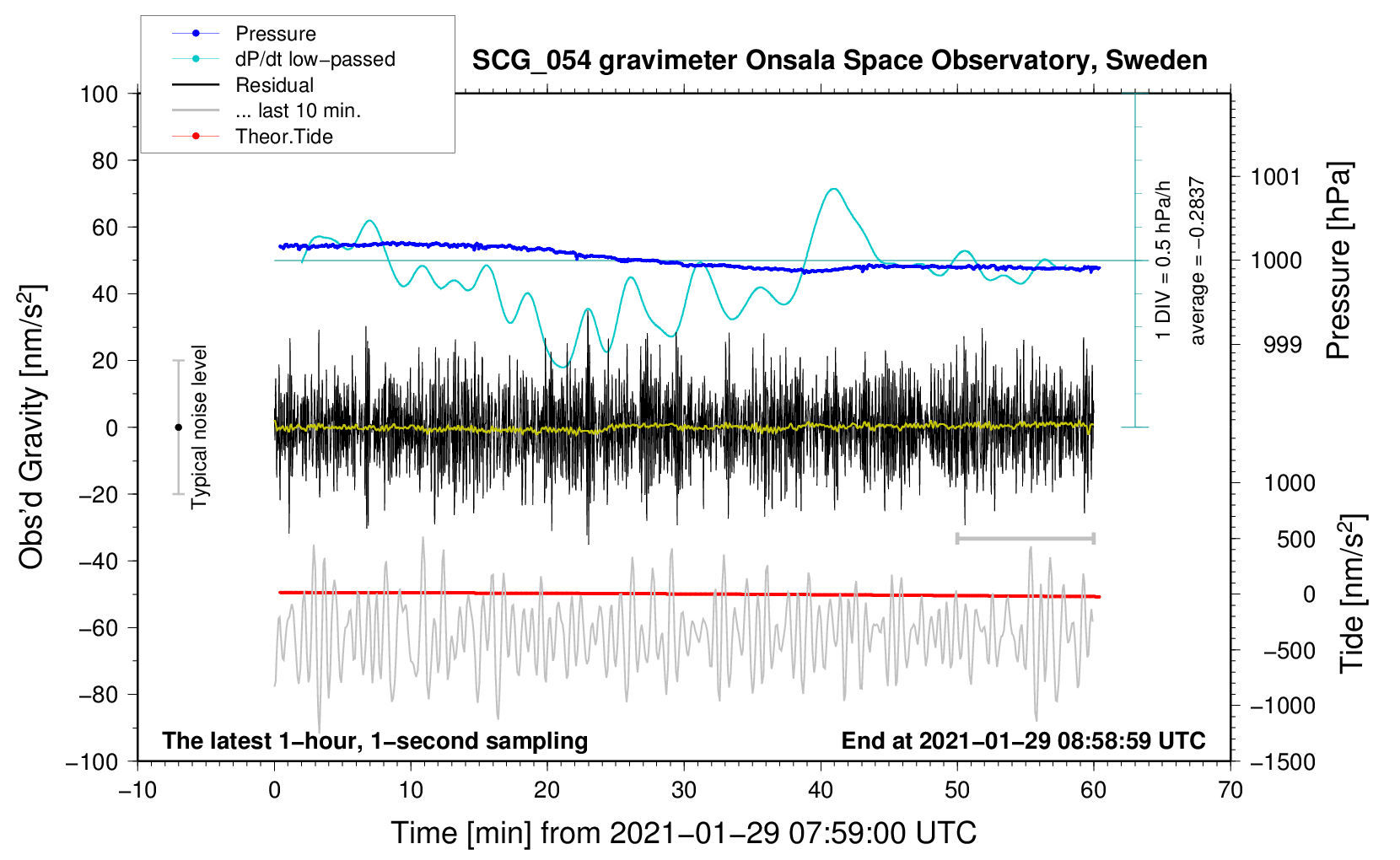 Pressure
dP/dt low−passed
Residual
... last 10 min.
Theor.Tide

SCG_054 gravimeter Onsala Space Observatory, Sweden

100
80
60
40
20
0
−20
−40
−60
−80
−100

Obs'd Gravity [nm/s$^2$]

Typical noise level

1 DIV = 0.5 hPa/h
average = −0.2837

1001
1000
999

Pressure [hPa]

1000
500
0
−500
−1000
−1500

Tide [nm/s$^2$]

The latest 1−hour, 1−second sampling
End at 2021−01−29 08:58:59 UTC

−10
0
10
20
30
40
50
60
70

Time [min] from 2021−01−29 07:59:00 UTC